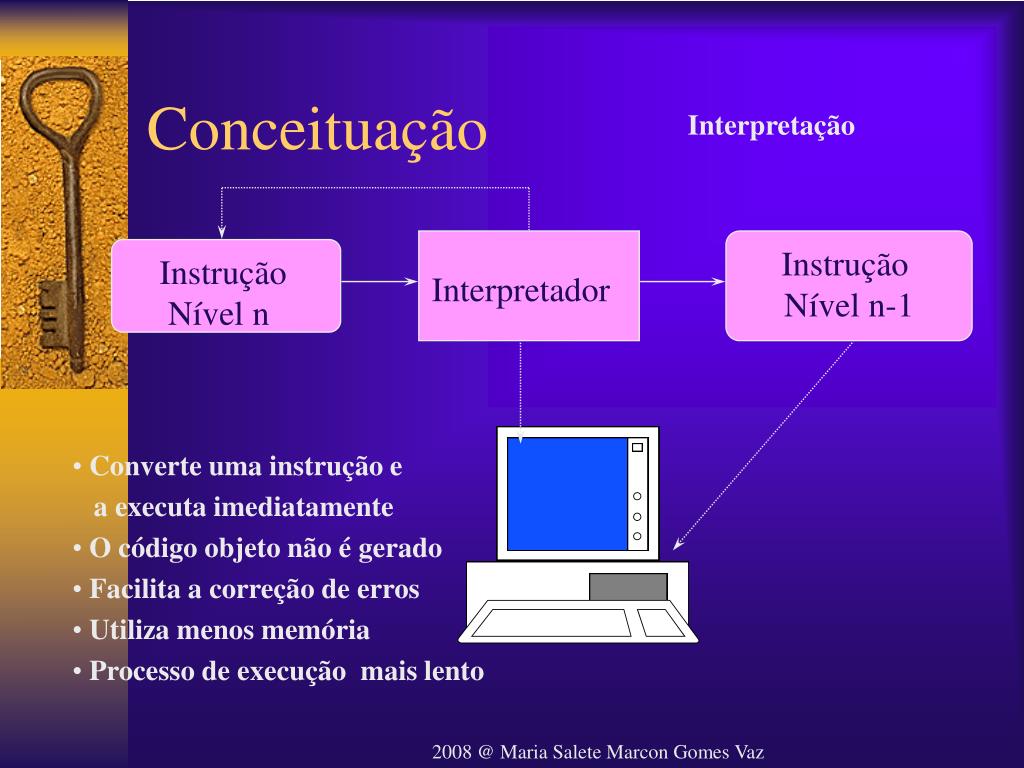 Conceituação

Interpretação

Instrução Nível n

Interpretador

Instrução Nível n-1

• Converte uma instrução e a executa imediatamente
• O código objeto não é gerado
• Facilita a correção de erros
• Utiliza menos memória
• Processo de execução  mais lento

2008 @ Maria Salete Marcon Gomes Vaz